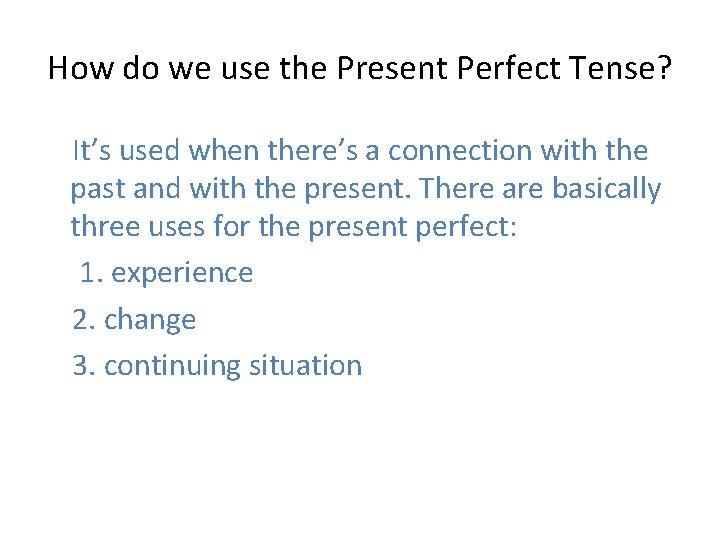 How do we use the Present Perfect Tense?

It’s used when there’s a connection with the past and with the present. There are basically three uses for the present perfect:

1. experience

2. change

3. continuing situation